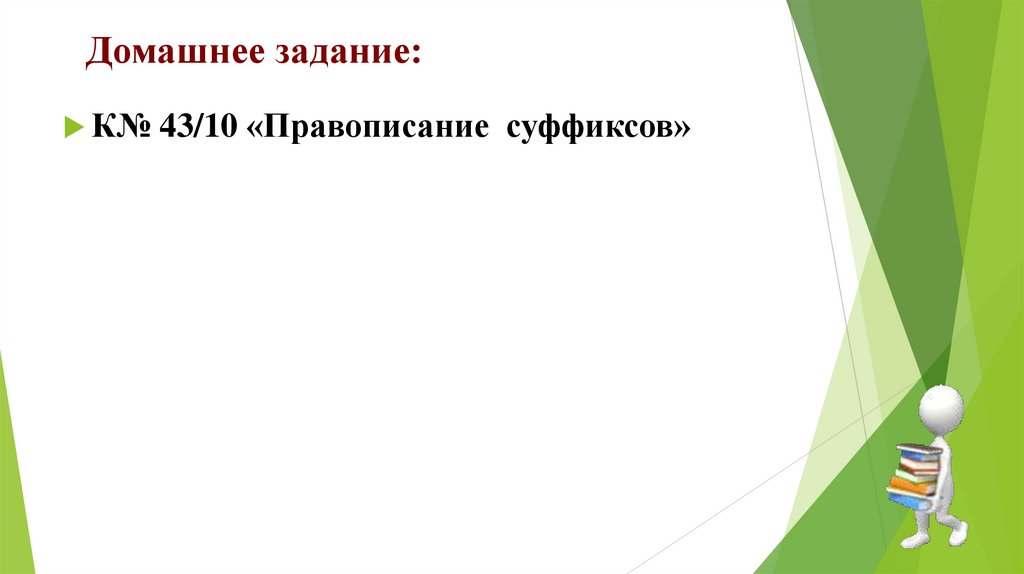 Домашнее задание:

К№ 43/10 «Правописание суффиксов»